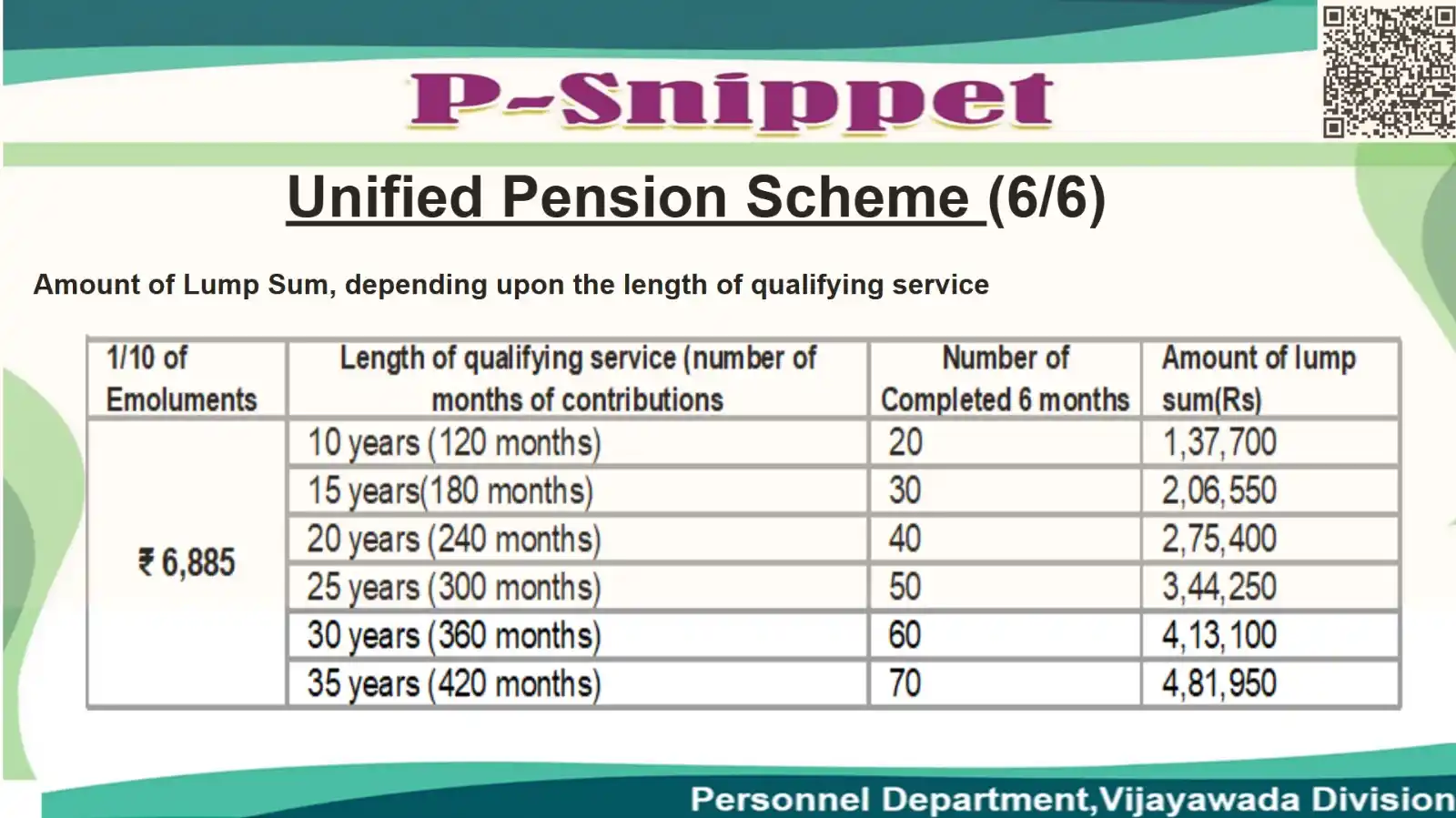 P-Snippet

Unified Pension Scheme (6/6)

Amount of Lump Sum, depending upon the length of qualifying service

| 1/10 of Emoluments | Length of qualifying service (number of months of contributions | Number of Completed 6 months | Amount of lump sum(Rs) |
|---|---|---|---|
| ₹ 6,885 | 10 years (120 months) | 20 | 1,37,700 |
| | 15 years(180 months) | 30 | 2,06,550 |
| | 20 years (240 months) | 40 | 2,75,400 |
| | 25 years (300 months) | 50 | 3,44,250 |
| | 30 years (360 months) | 60 | 4,13,100 |
| | 35 years (420 months) | 70 | 4,81,950 |

Personnel Department,Vijayawada Division